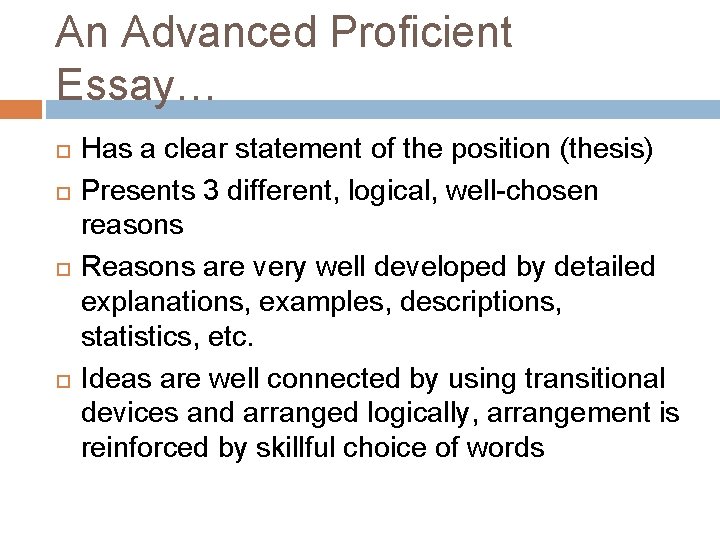 An Advanced Proficient Essay…

Has a clear statement of the position (thesis)

Presents 3 different, logical, well-chosen reasons

Reasons are very well developed by detailed explanations, examples, descriptions, statistics, etc.

Ideas are well connected by using transitional devices and arranged logically, arrangement is reinforced by skillful choice of words